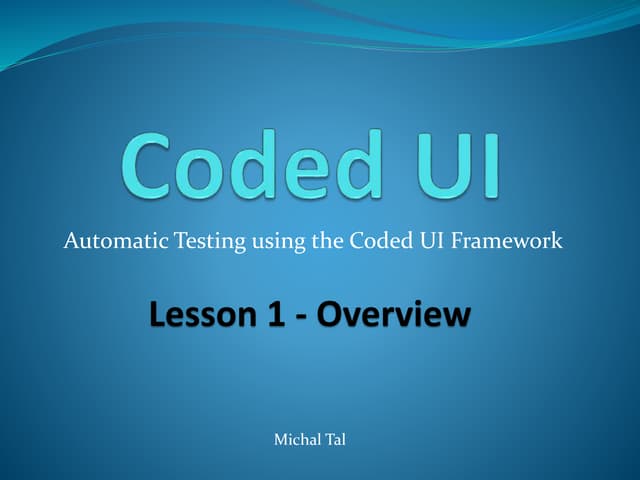 Coded UI

Automatic Testing using the Coded UI Framework

Lesson 1 - Overview

Michal Tal